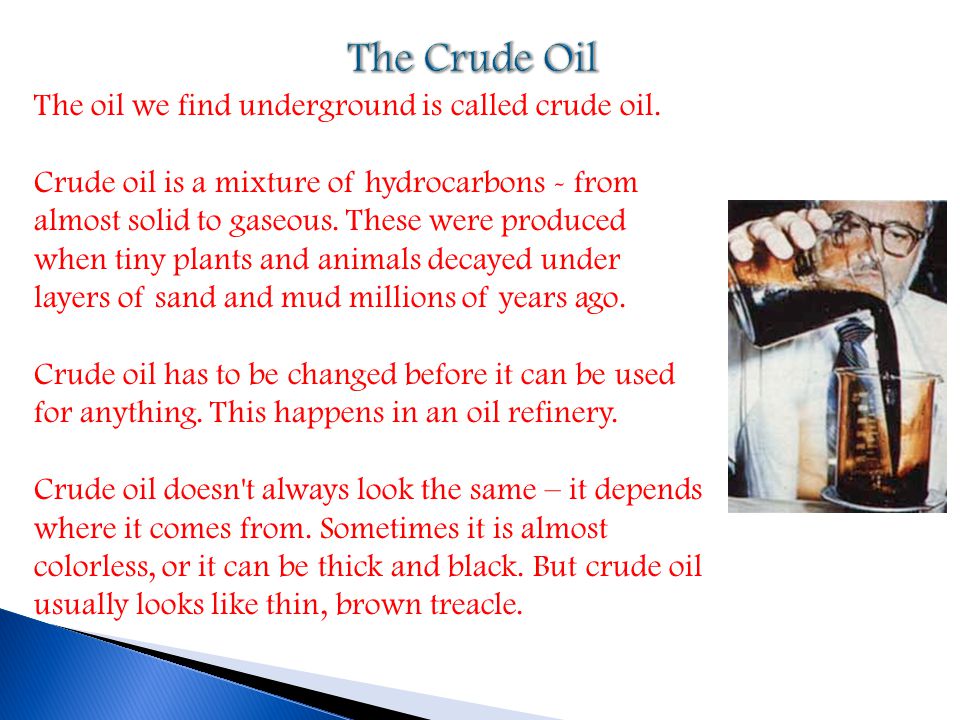 The Crude Oil

The oil we find underground is called crude oil.

Crude oil is a mixture of hydrocarbons - from almost solid to gaseous. These were produced when tiny plants and animals decayed under layers of sand and mud millions of years ago.

Crude oil has to be changed before it can be used for anything. This happens in an oil refinery.

Crude oil doesn't always look the same – it depends where it comes from. Sometimes it is almost colorless, or it can be thick and black. But crude oil usually looks like thin, brown treacle.